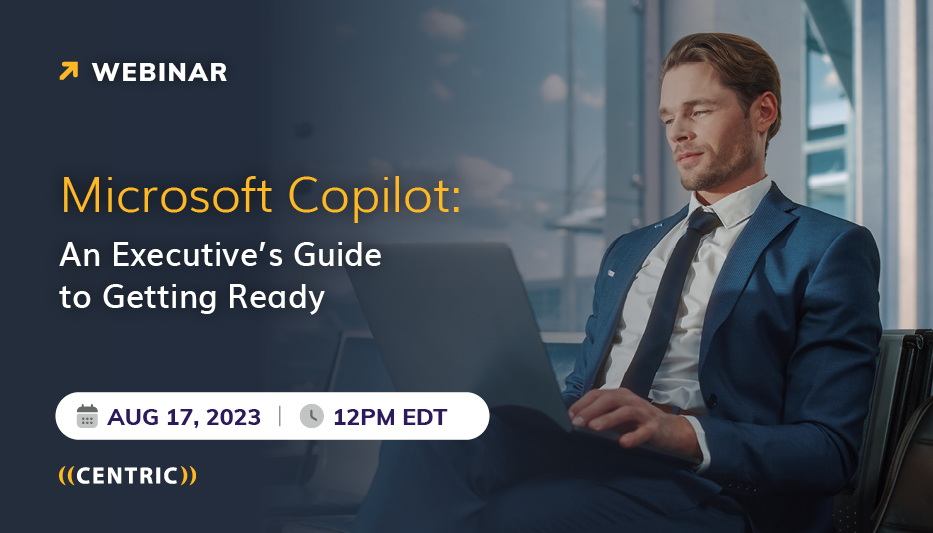 WEBINAR

Microsoft Copilot:
An Executive's Guide to Getting Ready

AUG 17, 2023 | 12PM EDT

((CENTRIC))